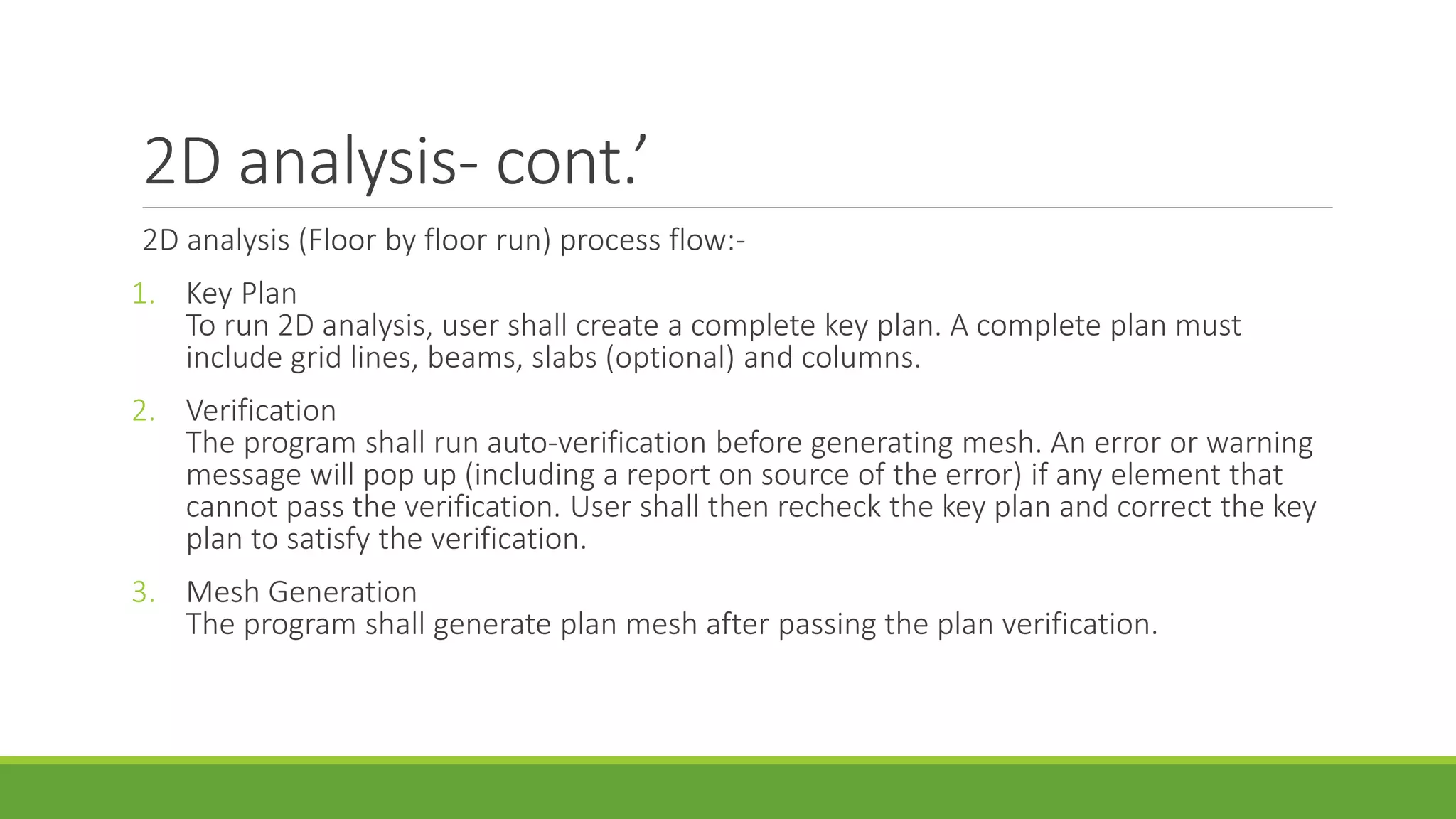 2D analysis- cont.’

2D analysis (Floor by floor run) process flow:-

1. Key Plan
To run 2D analysis, user shall create a complete key plan. A complete plan must include grid lines, beams, slabs (optional) and columns.

2. Verification
The program shall run auto-verification before generating mesh. An error or warning message will pop up (including a report on source of the error) if any element that cannot pass the verification. User shall then recheck the key plan and correct the key plan to satisfy the verification.

3. Mesh Generation
The program shall generate plan mesh after passing the plan verification.